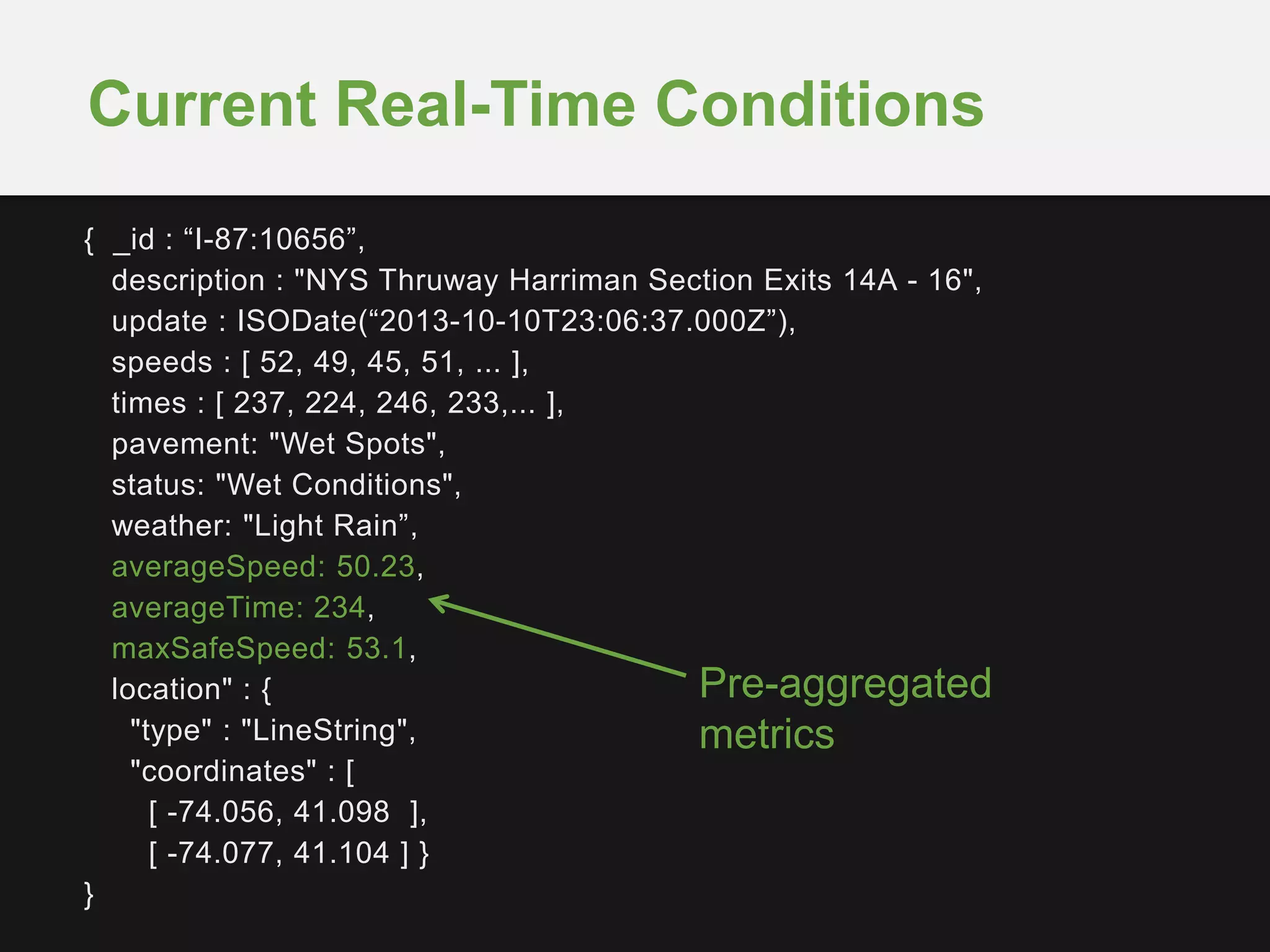 Current Real-Time Conditions

{ _id : “I-87:10656”,
description : "NYS Thruway Harriman Section Exits 14A - 16",
update : ISODate(“2013-10-10T23:06:37.000Z”),
speeds : [ 52, 49, 45, 51, ... ],
times : [ 237, 224, 246, 233,... ],
pavement: "Wet Spots",
status: "Wet Conditions",
weather: "Light Rain”,
averageSpeed: 50.23,
averageTime: 234,
maxSafeSpeed: 53.1,
location" : {
"type" : "LineString",
"coordinates" : [
[ -74.056, 41.098 ],
[ -74.077, 41.104 ] }
}

Pre-aggregated metrics